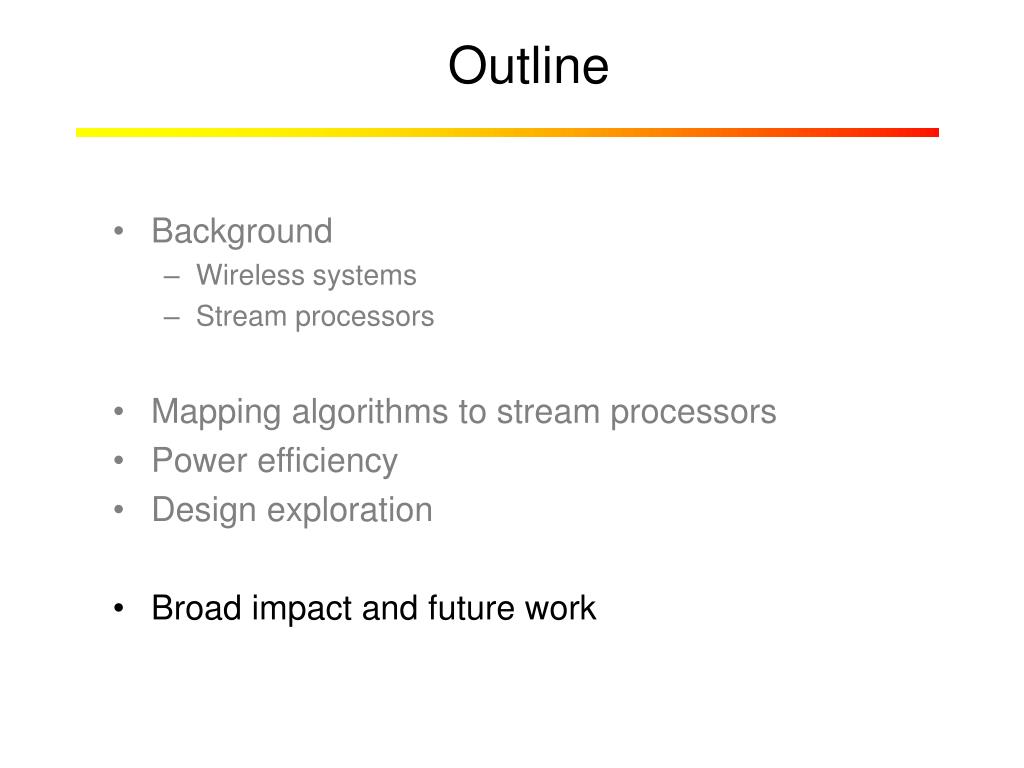 Outline

• Background
– Wireless systems
– Stream processors

• Mapping algorithms to stream processors
• Power efficiency
• Design exploration

• Broad impact and future work